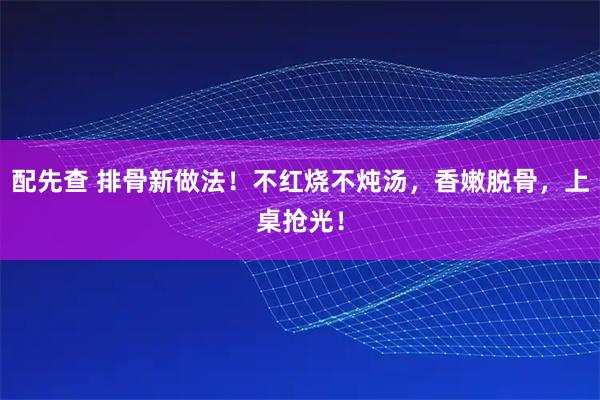 配先查 排骨新做法！不红烧不炖汤，香嫩脱骨，上桌抢光！